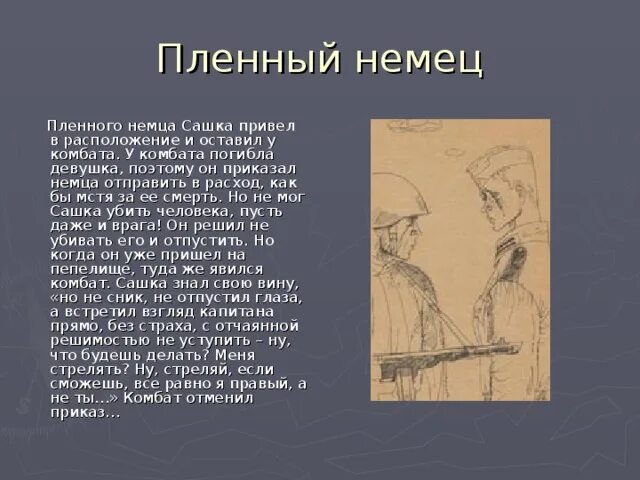 Пленный немец

Пленного немца Сашка привел в расположение и оставил у комбата. У комбата погибла девушка, поэтому он приказал немца отправить в расход, как бы мстя за ее смерть. Но не мог Сашка убить человека, пусть даже и врага! Он решил не убивать его и отпустить. Но когда он уже пришел на пепелище, туда же явился комбат. Сашка знал свою вину, «но не сник, не отпустил глаза, а встретил взгляд капитана прямо, без страха, с отчаянной решимостью не уступить – ну, что будешь делать? Меня стрелять? Ну, стреляй, если сможешь, все равно я правый, а не ты...» Комбат отменил приказ...